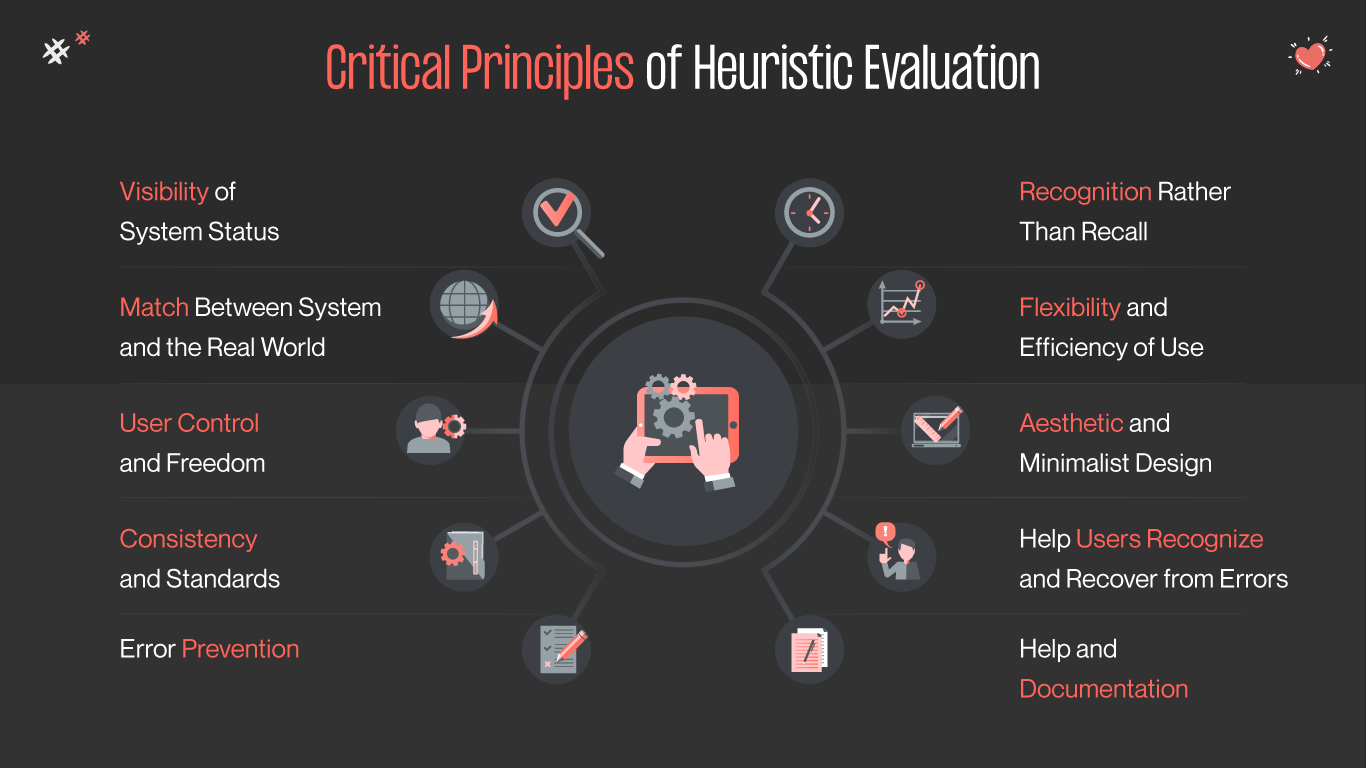 Critical Principles of Heuristic Evaluation

Visibility of System Status

Match Between System and the Real World

User Control and Freedom

Consistency and Standards

Error Prevention

Recognition Rather Than Recall

Flexibility and Efficiency of Use

Aesthetic and Minimalist Design

Help Users Recognize and Recover from Errors

Help and Documentation